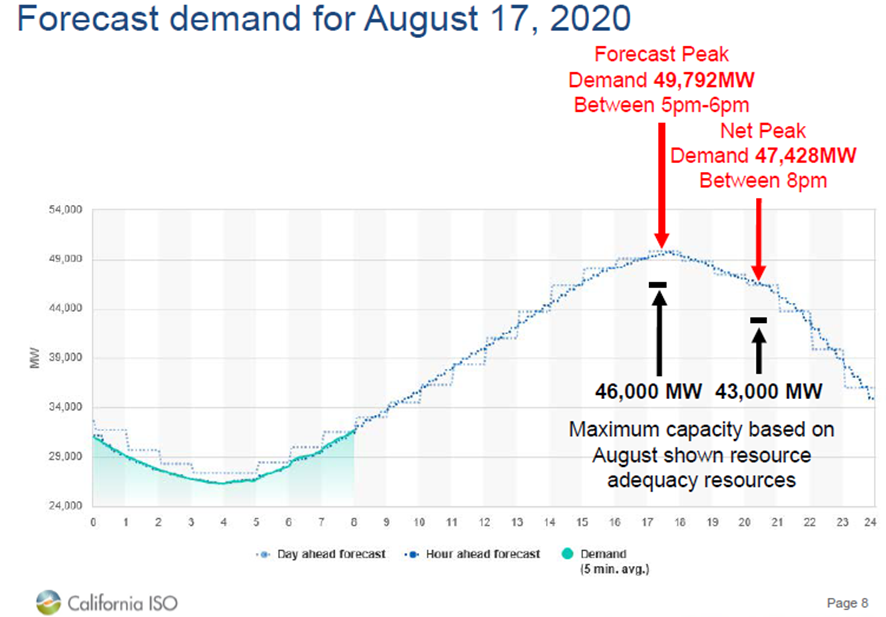 Forecast demand for August 17, 2020

Forecast Peak Demand 49,792MW Between 5pm-6pm

Net Peak Demand 47,428MW Between 8pm

54,000
49,000
44,000
39,000
34,000
29,000
24,000

MW

46,000 MW 43,000 MW

Maximum capacity based on August shown resource adequacy resources

0 1 2 3 4 5 6 7 8 9 10 11 12 13 14 15 16 17 18 19 20 21 22 23 24

Day ahead forecast Hour ahead forecast Demand (5 min. avg.)

California ISO

Page 8